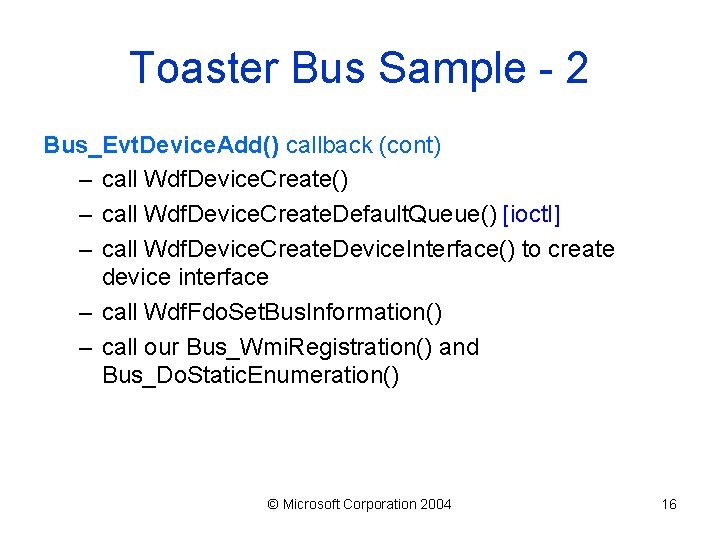 Toaster Bus Sample - 2

Bus_EvtDeviceAdd() callback (cont)

– call WdfDeviceCreate()

– call WdfDeviceCreateDefaultQueue() [ioctl]

– call WdfDeviceCreateDeviceInterface() to create device interface

– call WdfFdoSetBusInformation()

– call our Bus_WmiRegistration() and Bus_DoStaticEnumeration()

© Microsoft Corporation 2004

16